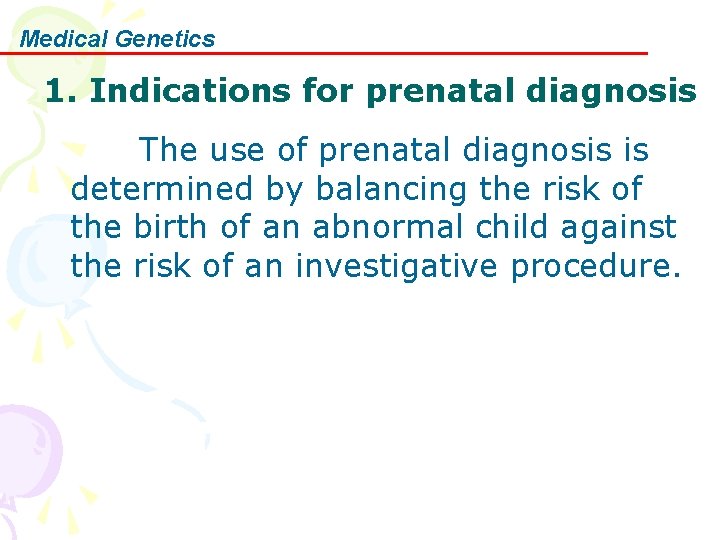 Medical Genetics

1. Indications for prenatal diagnosis

The use of prenatal diagnosis is determined by balancing the risk of the birth of an abnormal child against the risk of an investigative procedure.